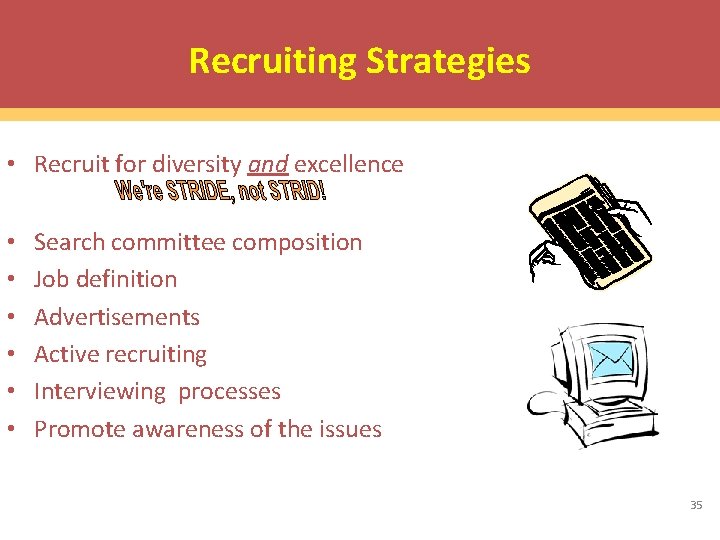 Recruiting Strategies

• Recruit for diversity and excellence

We're STRIDE, not STRID!

• Search committee composition
• Job definition
• Advertisements
• Active recruiting
• Interviewing processes
• Promote awareness of the issues

35